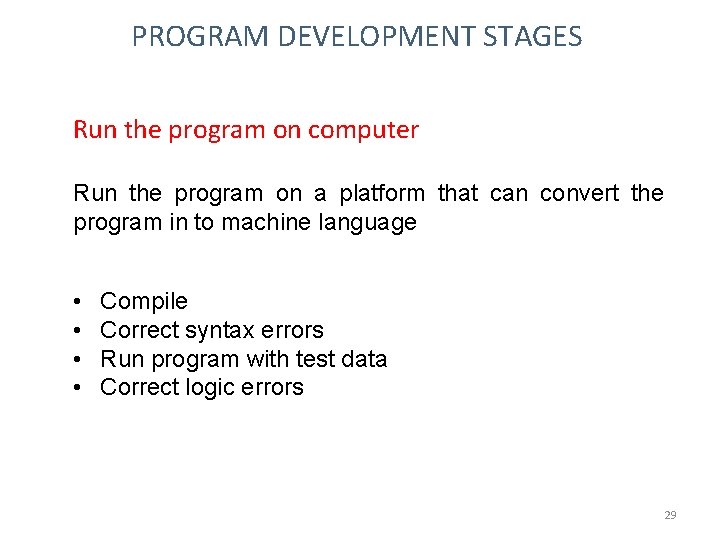 PROGRAM DEVELOPMENT STAGES

Run the program on computer

Run the program on a platform that can convert the program in to machine language

• Compile
• Correct syntax errors
• Run program with test data
• Correct logic errors

29